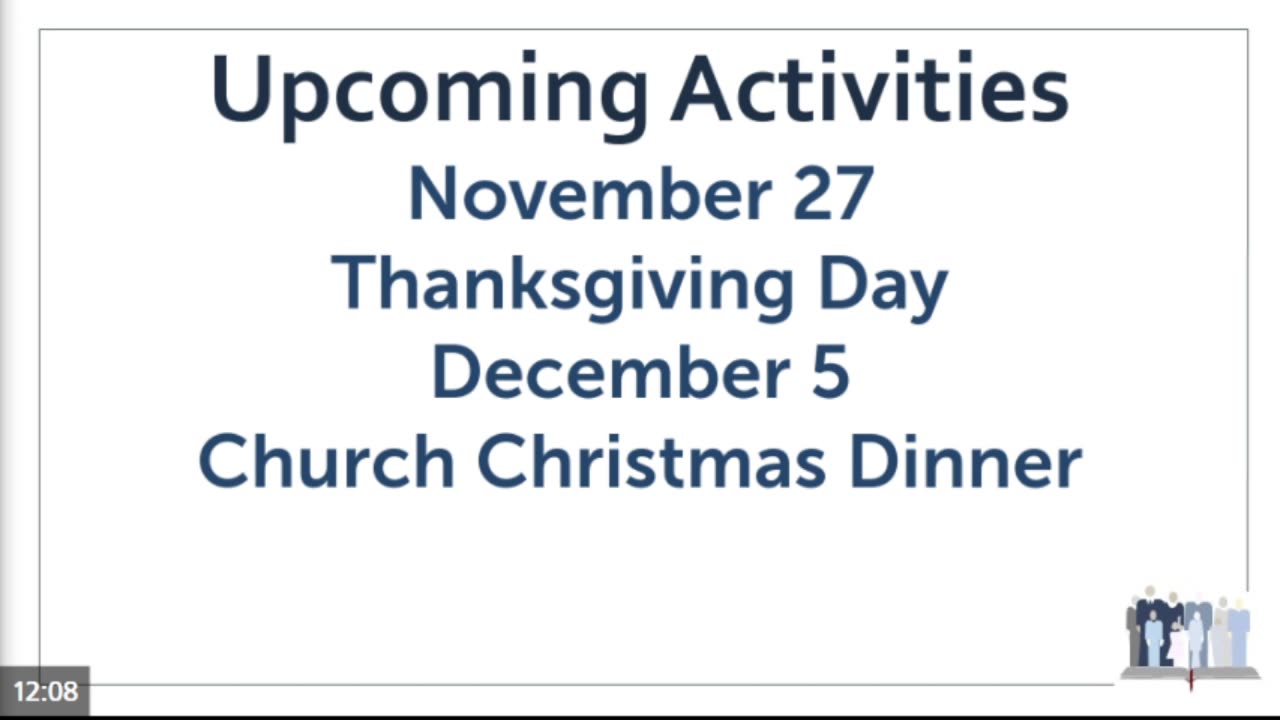 Upcoming Activities

November 27

Thanksgiving Day

December 5

Church Christmas Dinner

12:08